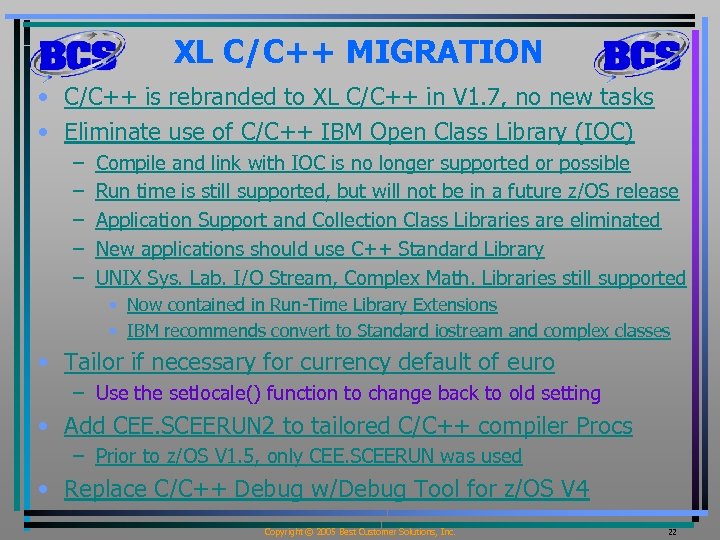 BCS XL C/C++ MIGRATION BCS

• C/C++ is rebranded to XL C/C++ in V1.7, no new tasks
• Eliminate use of C/C++ IBM Open Class Library (IOC)
– Compile and link with IOC is no longer supported or possible
– Run time is still supported, but will not be in a future z/OS release
– Application Support and Collection Class Libraries are eliminated
– New applications should use C++ Standard Library
– UNIX Sys. Lab. I/O Stream, Complex Math. Libraries still supported
• Now contained in Run-Time Library Extensions
• IBM recommends convert to Standard iostream and complex classes
• Tailor if necessary for currency default of euro
– Use the setlocale() function to change back to old setting
• Add CEE.SCEERUN2 to tailored C/C++ compiler Procs
– Prior to z/OS V1.5, only CEE.SCEERUN was used
• Replace C/C++ Debug w/Debug Tool for z/OS V4

Copyright © 2005 Best Customer Solutions, Inc.

22